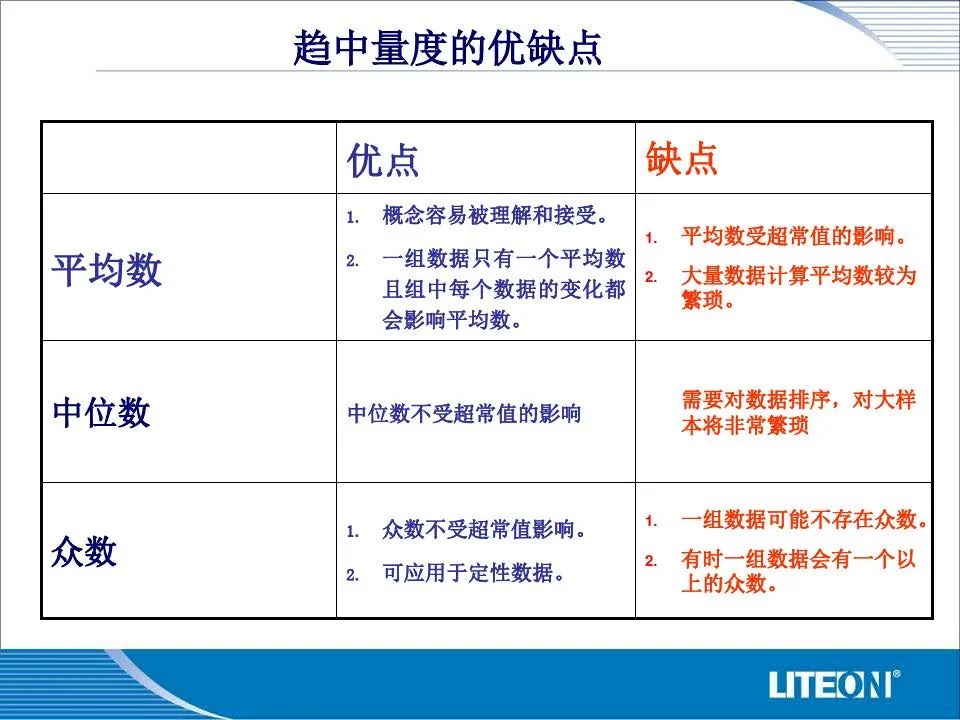 趋中量度的优缺点

| | 优点 | 缺点 |
|---|---|---|
| 平均数 | 1. 概念容易被理解和接受。 2. 一组数据只有一个平均数且组中每个数据的变化都会影响平均数。 | 1. 平均数受超常值的影响。 2. 大量数据计算平均数较为繁琐。 |
| 中位数 | 中位数不受超常值的影响 | 需要对数据排序，对大样本将非常繁琐 |
| 众数 | 1. 众数不受超常值影响。 2. 可应用于定性数据。 | 1. 一组数据可能不存在众数。 2. 有时一组数据会有一个以上的众数。 |

LITEON®